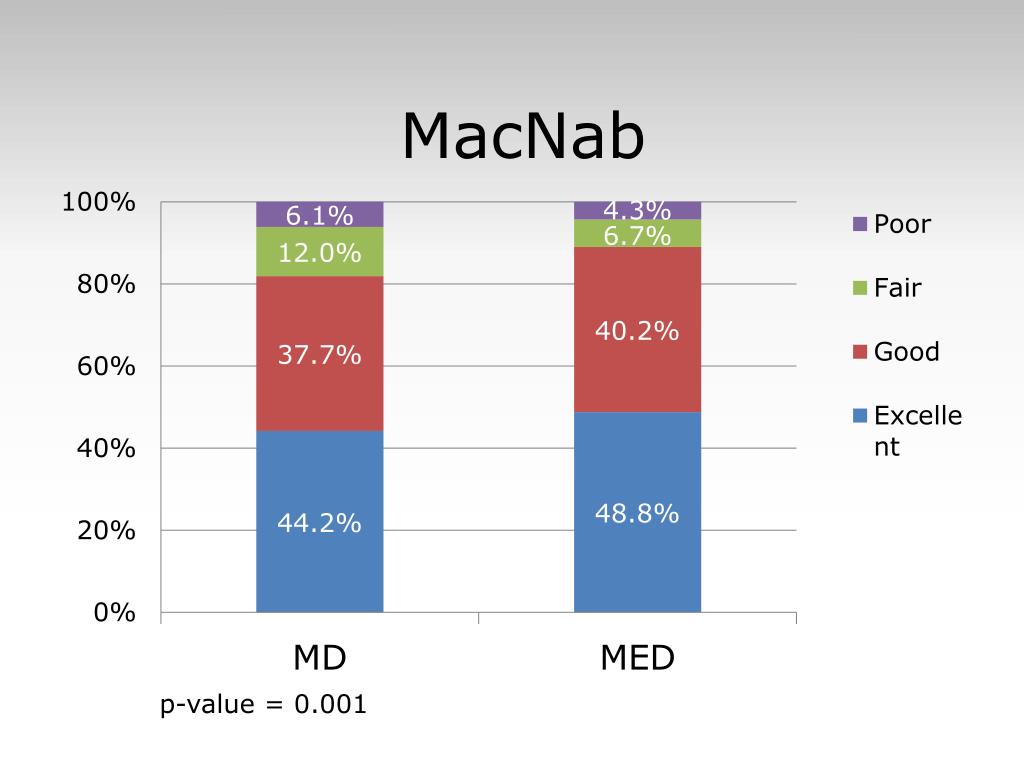 MacNab

100%
80%
60%
40%
20%
0%

6.1%
12.0%
37.7%
44.2%

4.3%
6.7%
40.2%
48.8%

MD
MED

Poor
Fair
Good
Excellent

p-value = 0.001